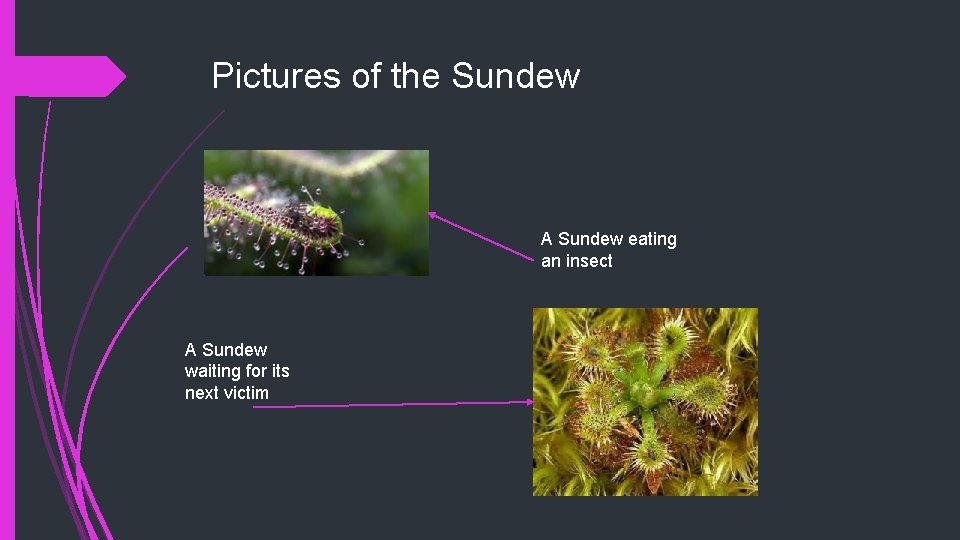 Pictures of the Sundew

A Sundew eating an insect

A Sundew waiting for its next victim